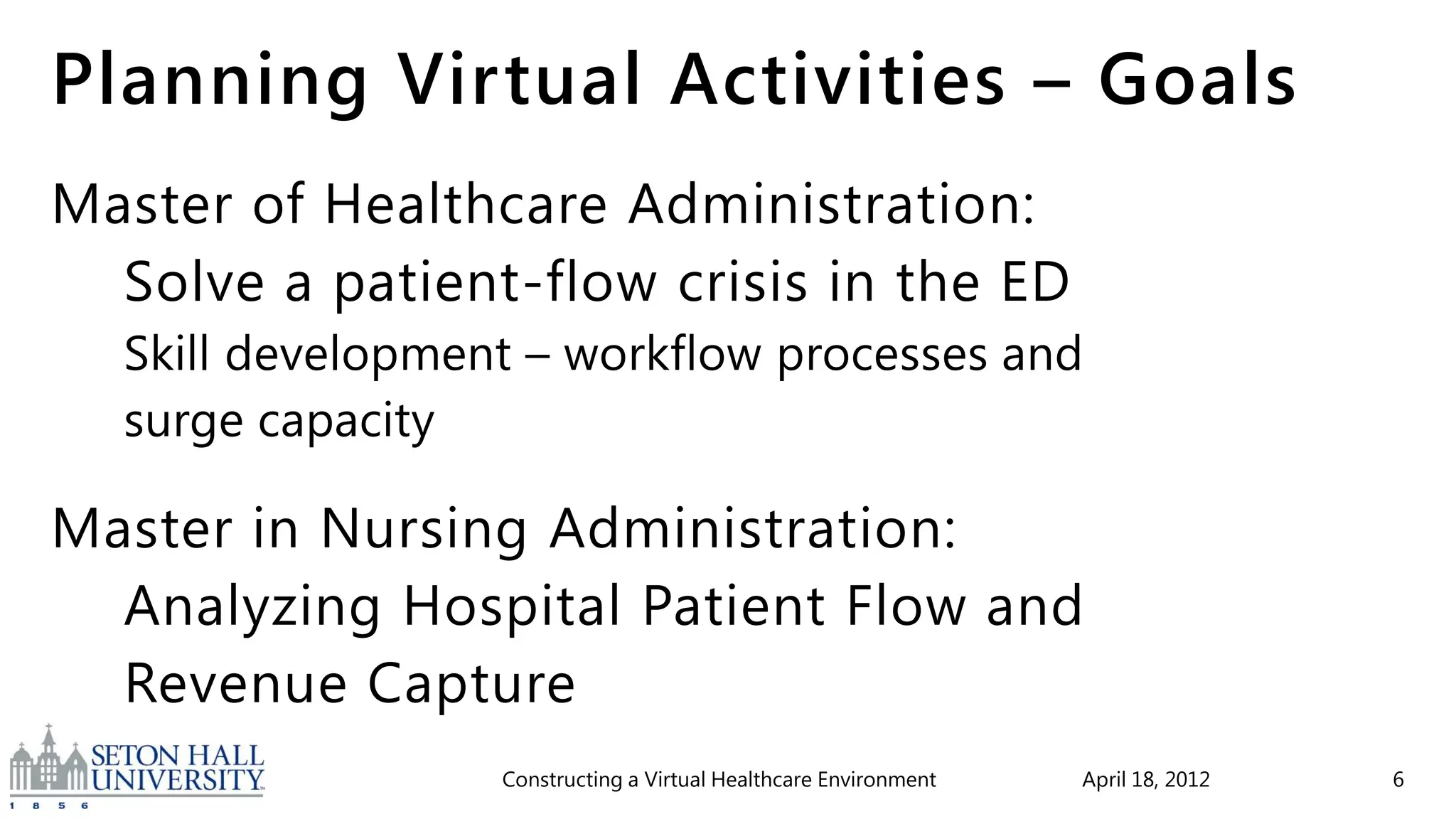 Planning Virtual Activities – Goals

Master of Healthcare Administration:

Solve a patient-flow crisis in the ED

Skill development – workflow processes and surge capacity

Master in Nursing Administration:

Analyzing Hospital Patient Flow and Revenue Capture

SETON HALL UNIVERSITY 1 8 5 6

Constructing a Virtual Healthcare Environment

April 18, 2012

6